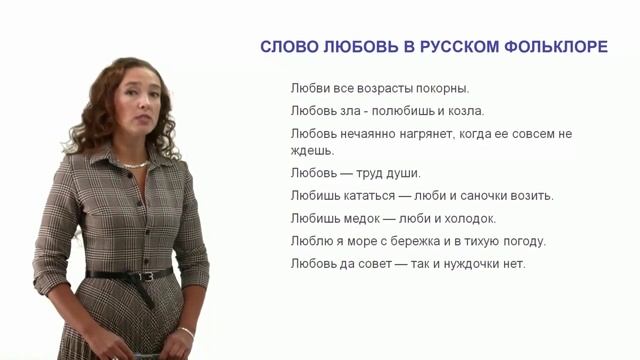 СЛОВО ЛЮБОВЬ В РУССКОМ ФОЛЬКЛОРЕ

Любви все возрасты покорны.

Любовь зла - полюбишь и козла.

Любовь нечаянно нагрянет, когда ее совсем не ждешь.

Любовь — труд души.

Любишь кататься — люби и саночки возить.

Любишь медок — люби и холодок.

Люблю я море с бережка и в тихую погоду.

Любовь да совет — так и нуждочки нет.